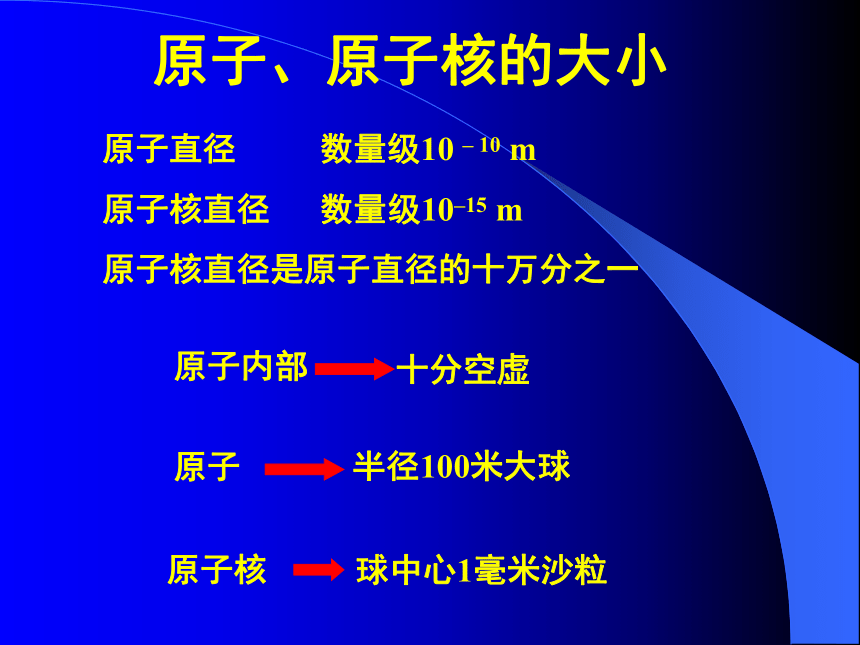 原子、原子核的大小

原子直径　　数量级$10^{-10}$ m

原子核直径　数量级$10^{-15}$ m

原子核直径是原子直径的十万分之一

原子内部 → 十分空虚

原子 → 半径100米大球

原子核 → 球中心1毫米沙粒